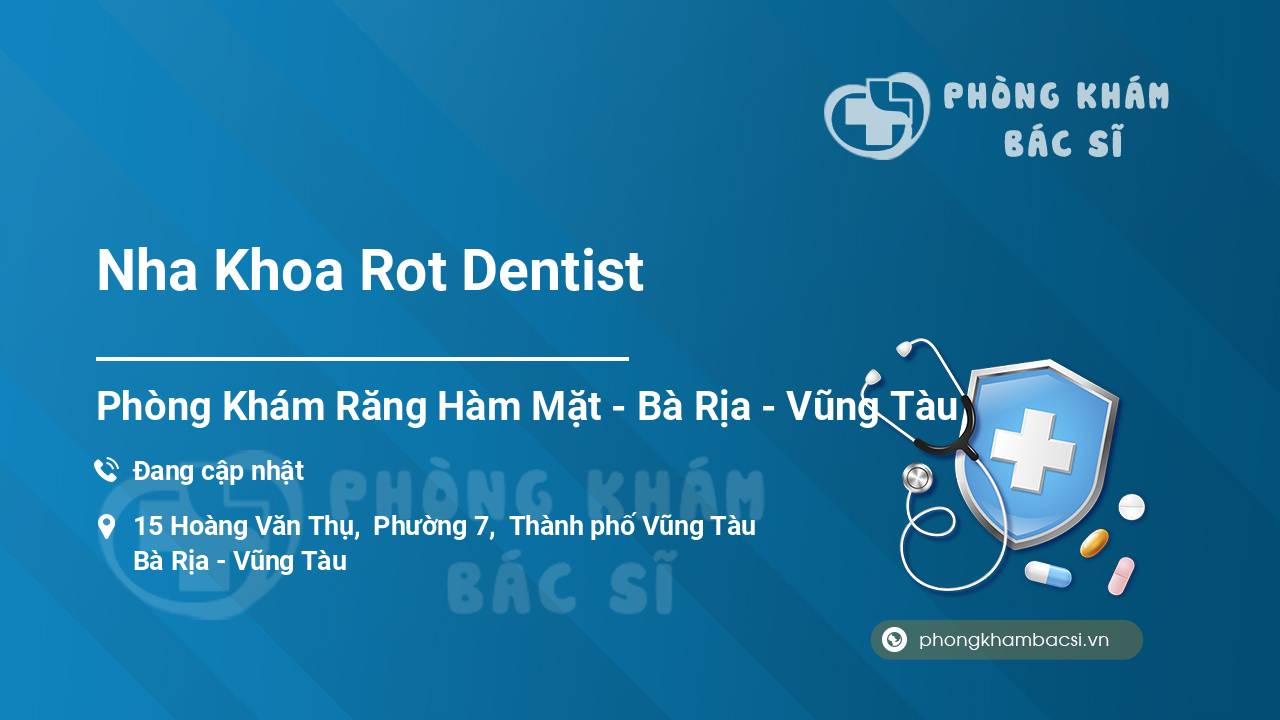 PHÒNG KHÁM BÁC SĨ

Nha Khoa Rot Dentist

Phòng Khám Răng Hàm Mặt - Bà Rịa - Vũng Tàu

Đang cập nhật

15 Hoàng Văn Thụ, Phường 7, Thành phố Vũng Tàu Bà Rịa - Vũng Tàu

PHÒNG KHÁM BÁC SĨ

phongkhambacsi.vn